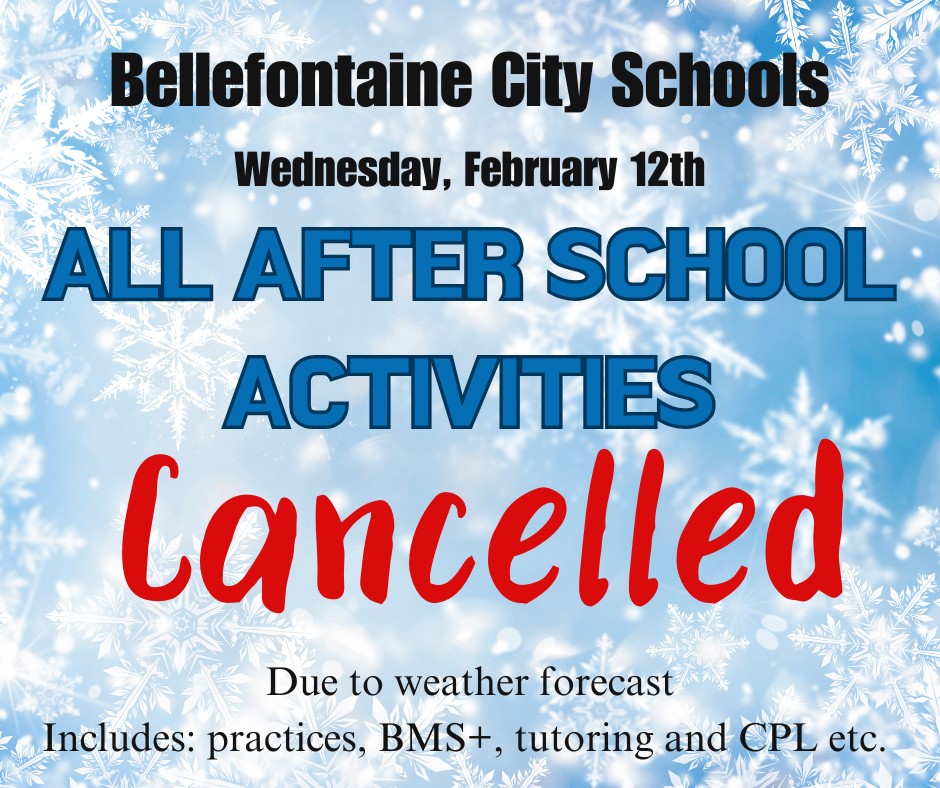 Bellefontaine City Schools

Wednesday, February 12th

ALL AFTER SCHOOL ACTIVITIES

Cancelled

Due to weather forecast
Includes: practices, BMS+, tutoring and CPL etc.